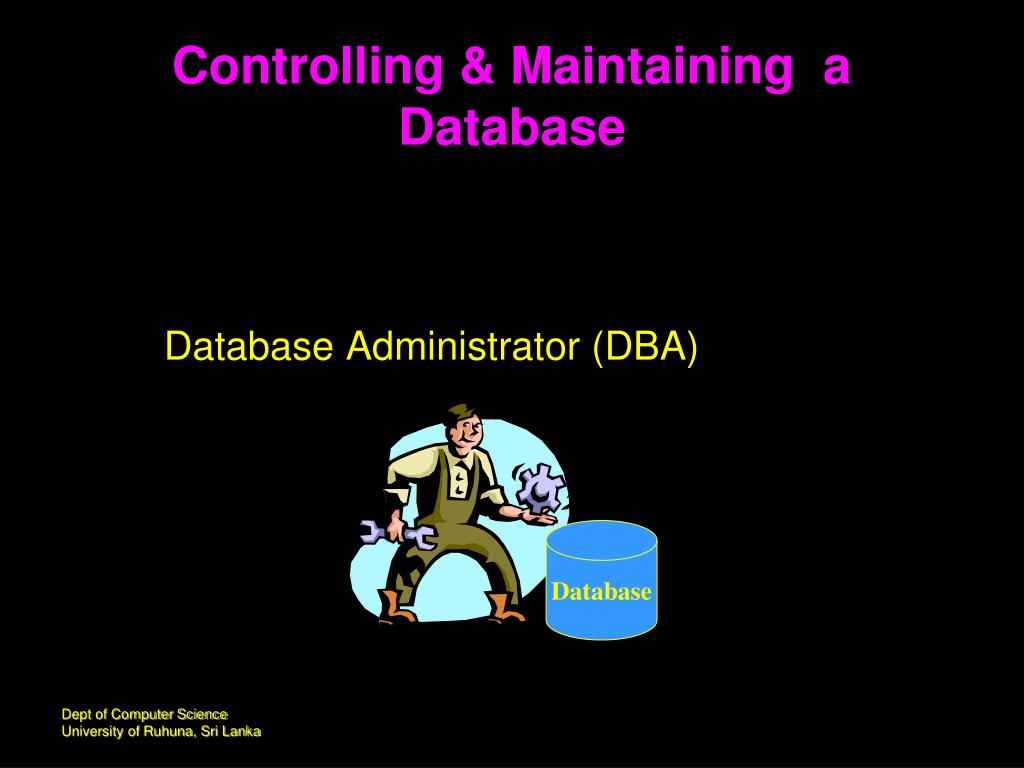 Controlling & Maintaining a Database

Database Administrator (DBA)

Database

Dept of Computer Science
University of Ruhuna, Sri Lanka